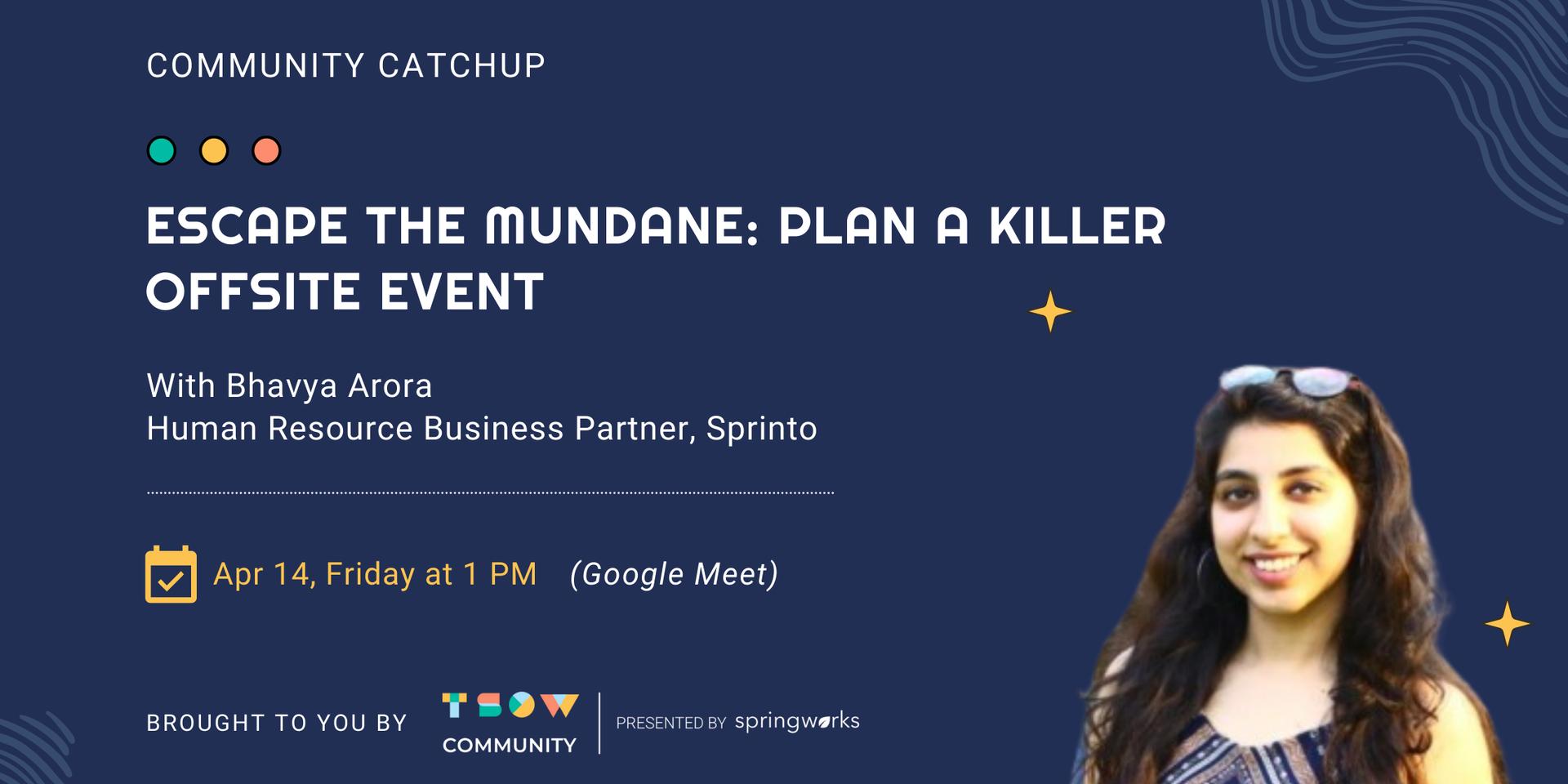 COMMUNITY CATCHUP

ESCAPE THE MUNDANE: PLAN A KILLER OFFSITE EVENT

With Bhavya Arora
Human Resource Business Partner, Sprinto

Apr 14, Friday at 1 PM (Google Meet)

BROUGHT TO YOU BY TSOW COMMUNITY PRESENTED BY springworks